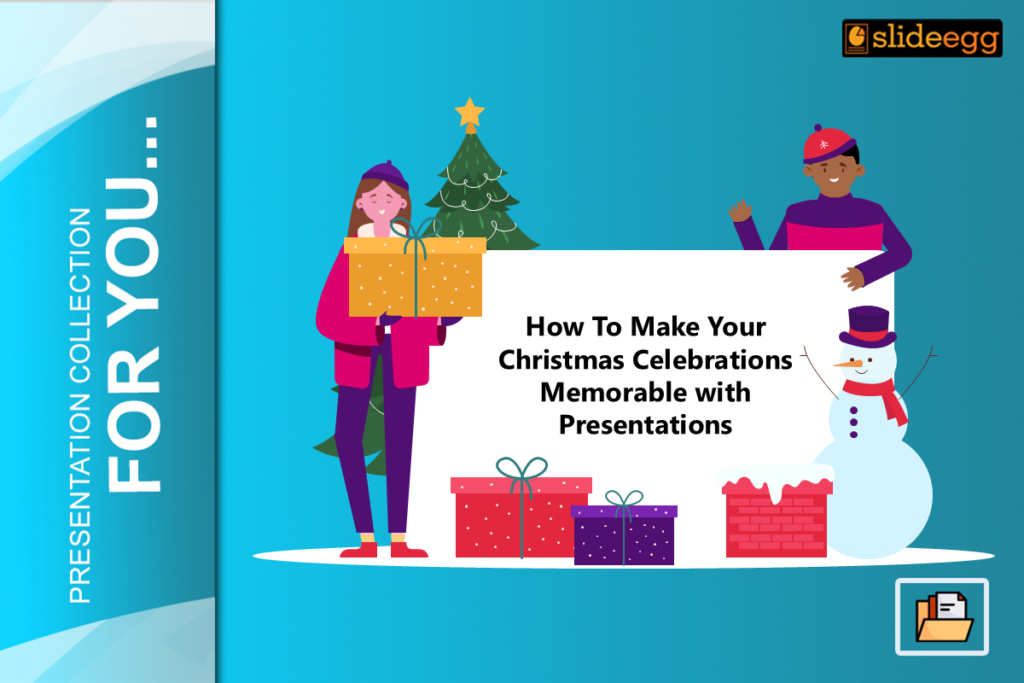 PRESENTATION COLLECTION
FOR YOU...

slideegg

How To Make Your Christmas Celebrations Memorable with Presentations